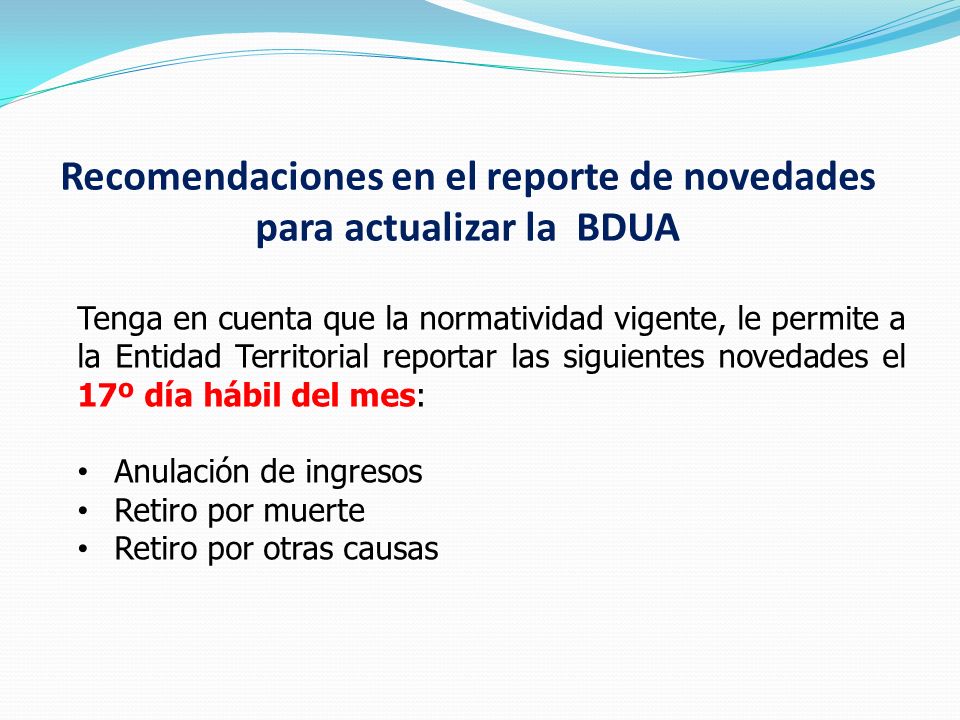 Recomendaciones en el reporte de novedades para actualizar la  BDUA

Tenga en cuenta que la normatividad vigente, le permite a la Entidad Territorial reportar las siguientes novedades el 17º día hábil del mes:

• Anulación de ingresos
• Retiro por muerte
• Retiro por otras causas